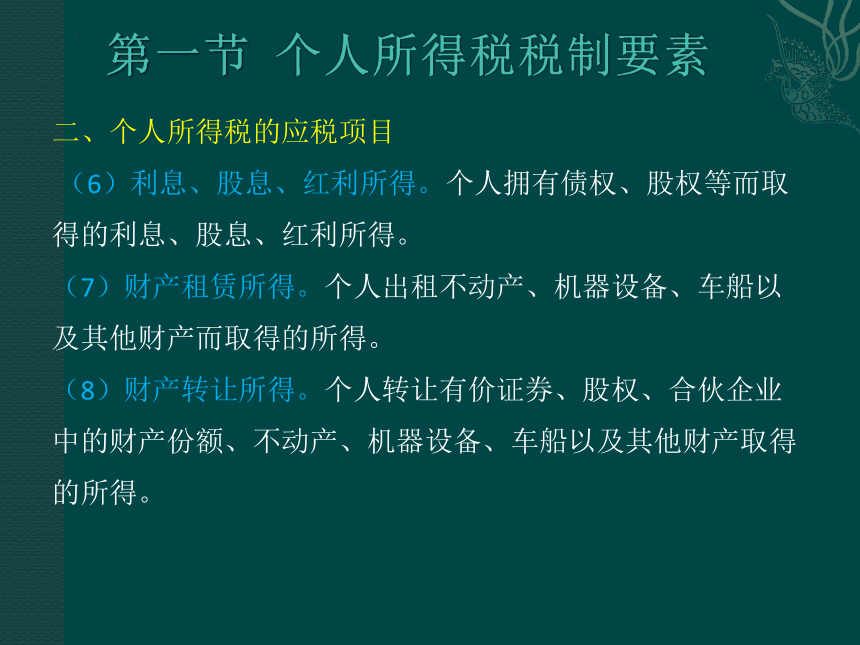 第一节 个人所得税税制要素

二、个人所得税的应税项目

（6）利息、股息、红利所得。个人拥有债权、股权等而取得的利息、股息、红利所得。

（7）财产租赁所得。个人出租不动产、机器设备、车船以及其他财产而取得的所得。

（8）财产转让所得。个人转让有价证券、股权、合伙企业中的财产份额、不动产、机器设备、车船以及其他财产取得的所得。